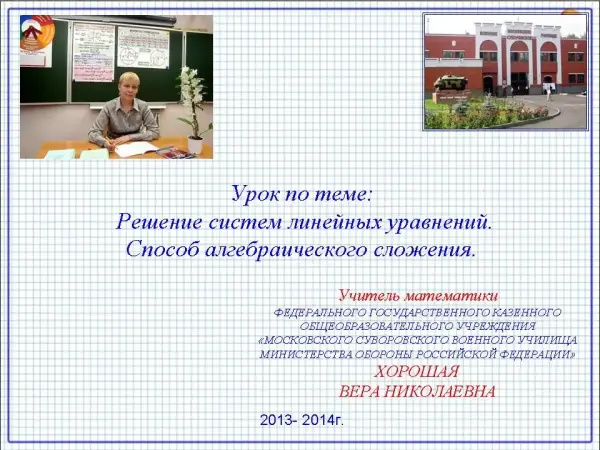 Урок по теме:
Решение систем линейных уравнений.
Способ алгебраического сложения.

Учитель математики
ФЕДЕРАЛЬНОГО ГОСУДАРСТВЕННОГО КАЗЕННОГО ОБЩЕОБРАЗОВАТЕЛЬНОГО УЧРЕЖДЕНИЯ «МОСКОВСКОГО СУВОРОВСКОГО ВОЕННОГО УЧИЛИЩА МИНИСТЕРСТВА ОБОРОНЫ РОССИЙСКОЙ ФЕДЕРАЦИИ»
ХОРОШАЯ
ВЕРА НИКОЛАЕВНА

2013- 2014г.